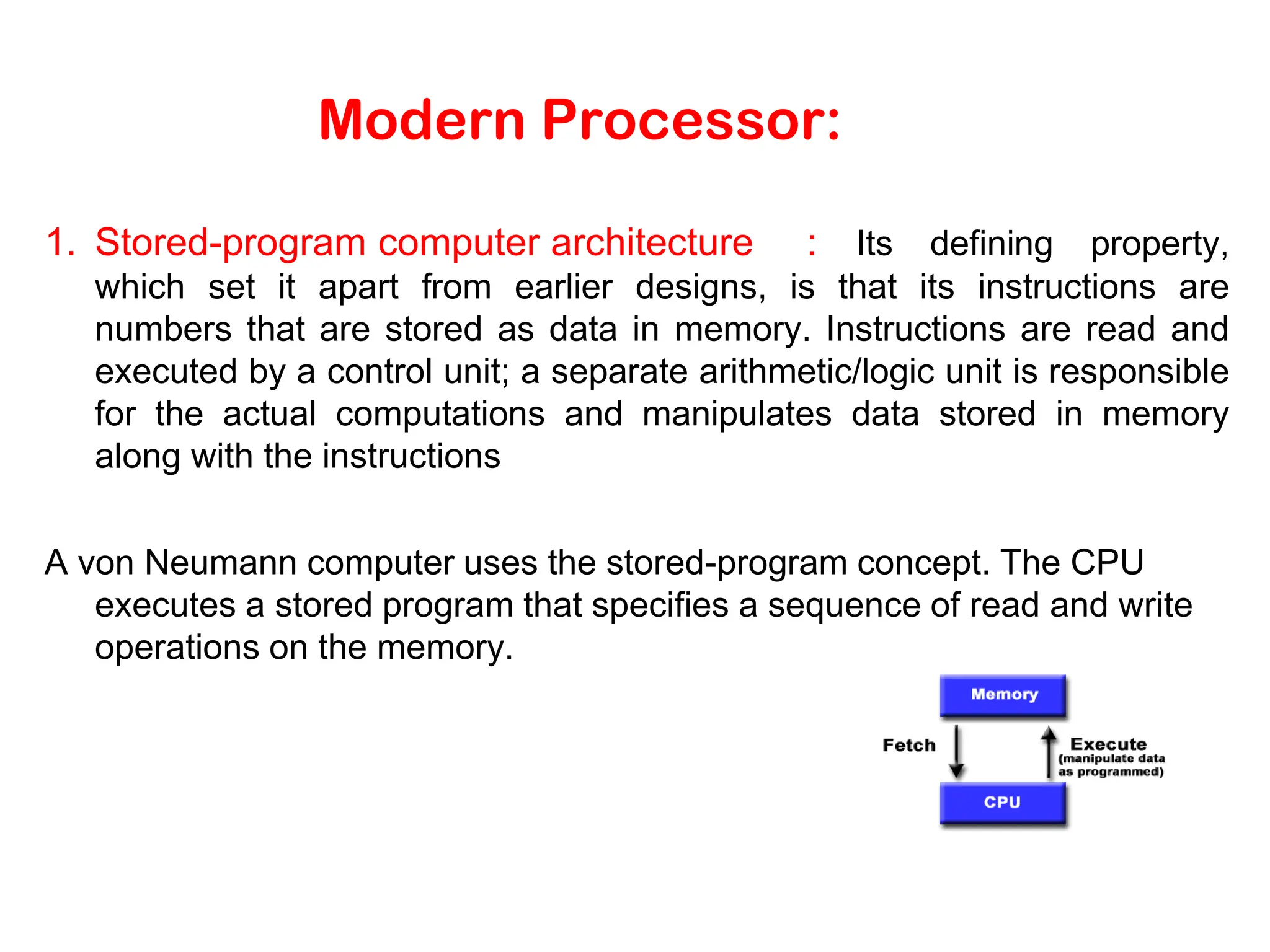 Modern Processor:

1. Stored-program computer architecture : Its defining property, which set it apart from earlier designs, is that its instructions are numbers that are stored as data in memory. Instructions are read and executed by a control unit; a separate arithmetic/logic unit is responsible for the actual computations and manipulates data stored in memory along with the instructions

A von Neumann computer uses the stored-program concept. The CPU executes a stored program that specifies a sequence of read and write operations on the memory.

Memory

Fetch

Execute (manipulate data as programmed)

CPU